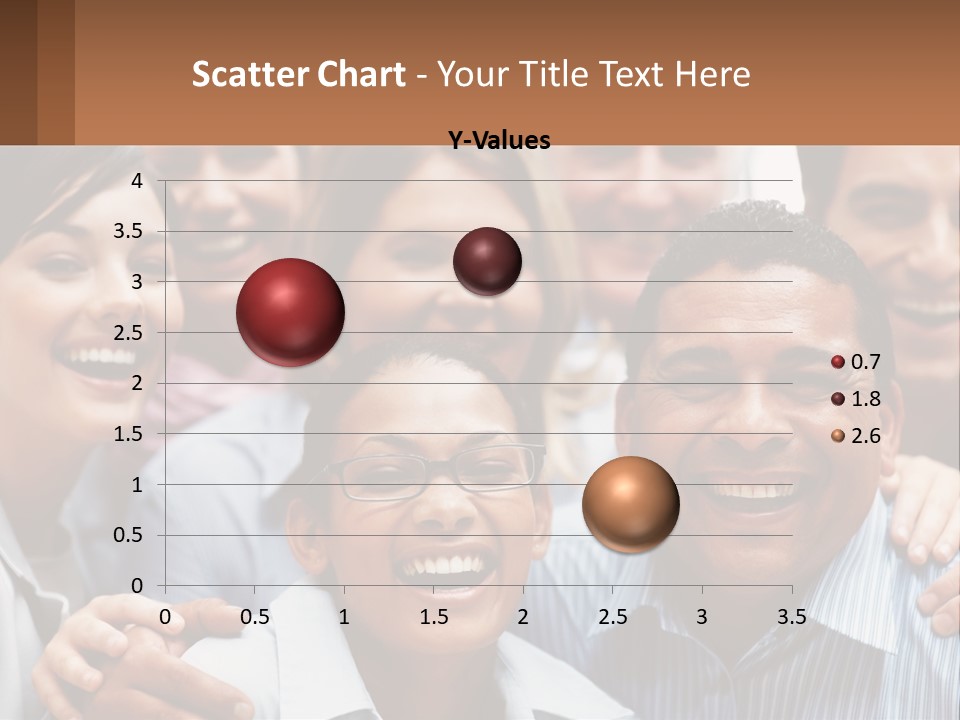 Scatter Chart - Your Title Text Here

Y-Values

4
3.5
3
2.5
2
1.5
1
0.5
0

0 0.5 1 1.5 2 2.5 3 3.5

0.7
1.8
2.6